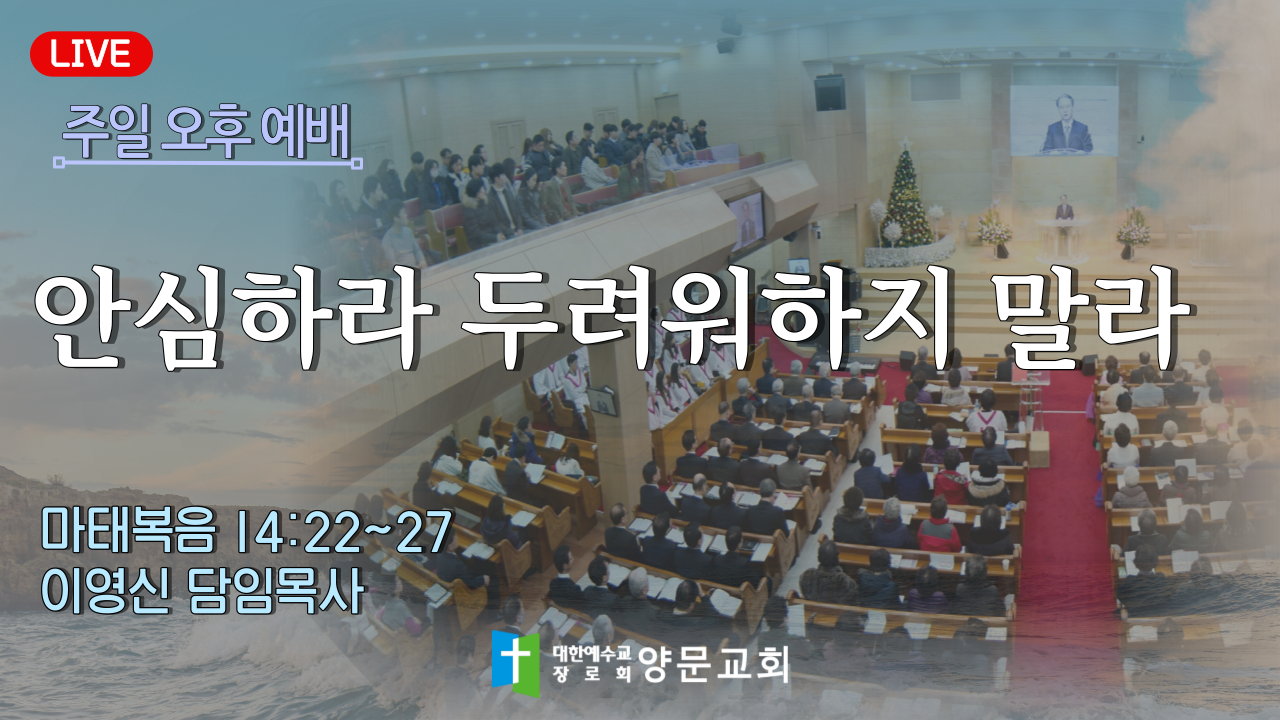 LIVE

주일 오후 예배

안심하라 두려워하지 말라

마태복음 14:22~27
이영신 담임목사

대한예수교 장로회 양문교회